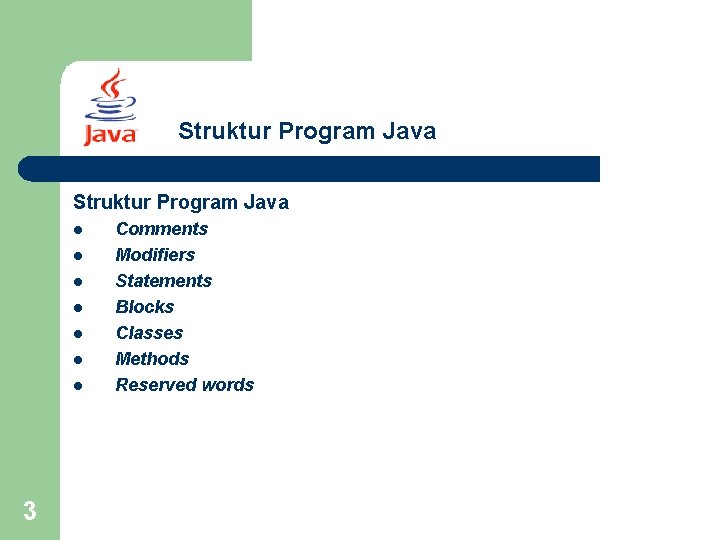 Java

Struktur Program Java

Struktur Program Java

- Comments
- Modifiers
- Statements
- Blocks
- Classes
- Methods
- Reserved words

3